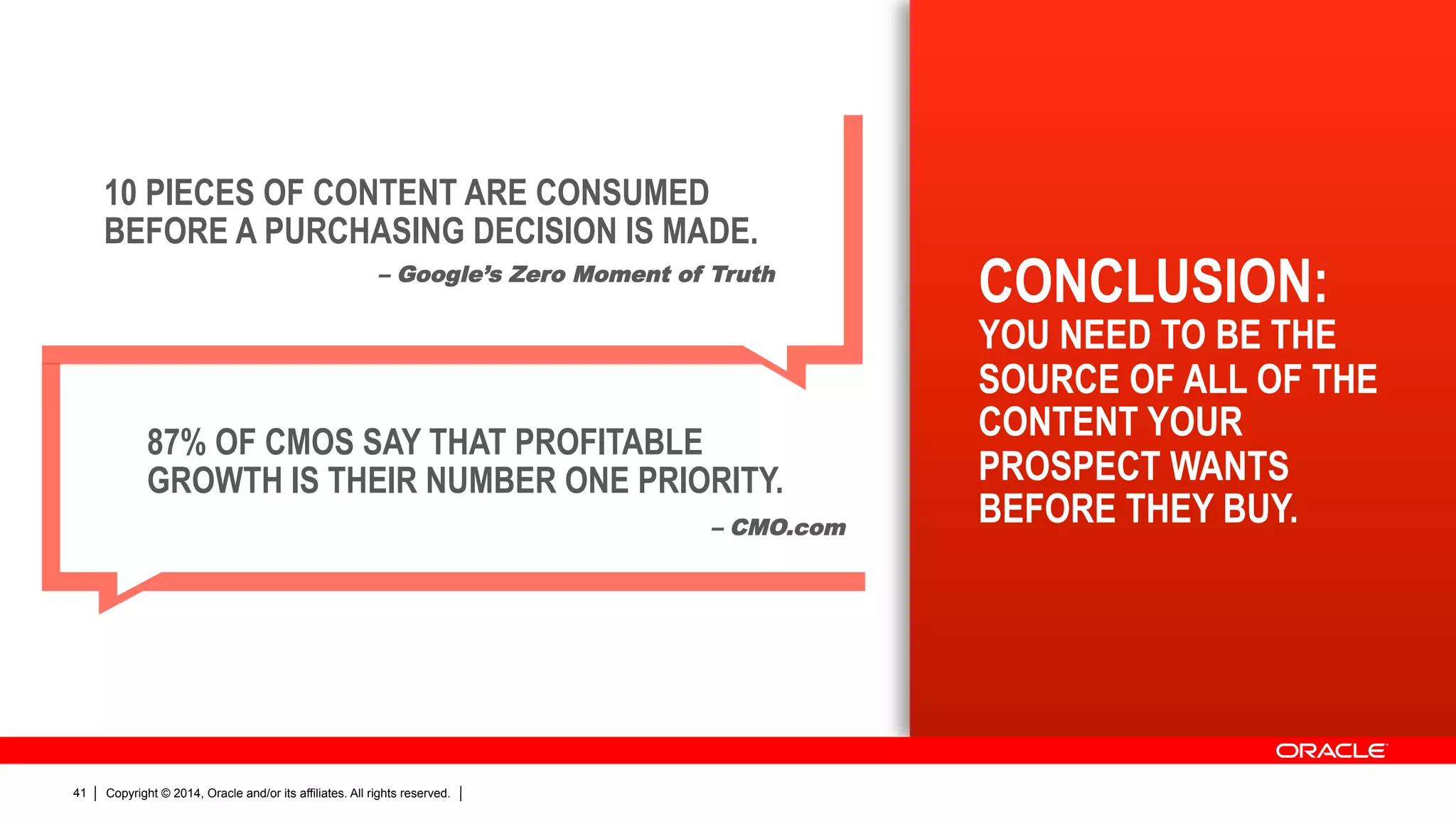 10 PIECES OF CONTENT ARE CONSUMED BEFORE A PURCHASING DECISION IS MADE.

– Google's Zero Moment of Truth

87% OF CMOS SAY THAT PROFITABLE GROWTH IS THEIR NUMBER ONE PRIORITY.

– CMO.com

CONCLUSION:

YOU NEED TO BE THE SOURCE OF ALL OF THE CONTENT YOUR PROSPECT WANTS BEFORE THEY BUY.

ORACLE

41 | Copyright © 2014, Oracle and/or its affiliates. All rights reserved. |